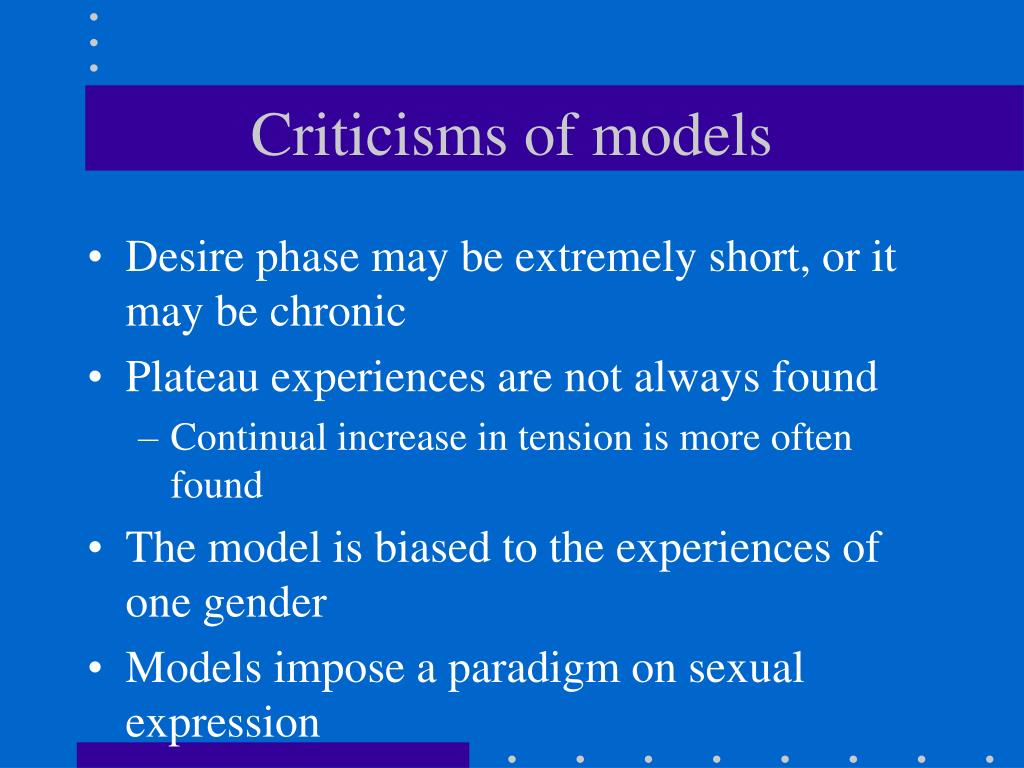 Criticisms of models

• Desire phase may be extremely short, or it may be chronic

• Plateau experiences are not always found

– Continual increase in tension is more often found

• The model is biased to the experiences of one gender

• Models impose a paradigm on sexual expression